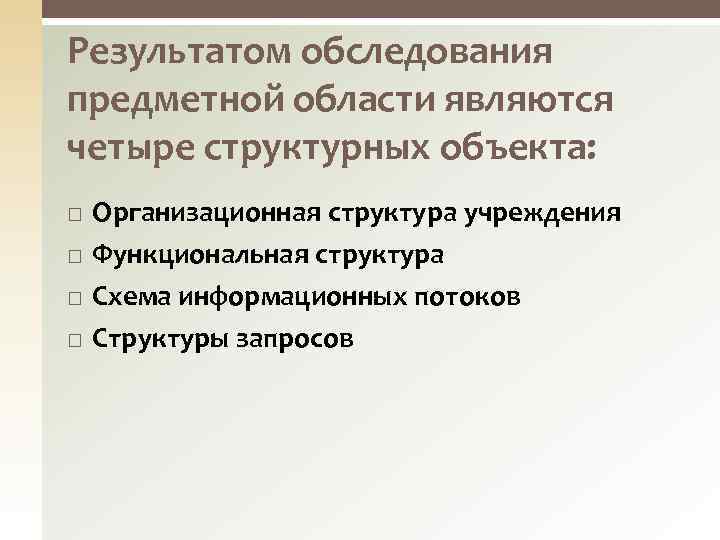 Результатом обследования предметной области являются четыре структурных объекта:

□ Организационная структура учреждения
□ Функциональная структура
□ Схема информационных потоков
□ Структуры запросов